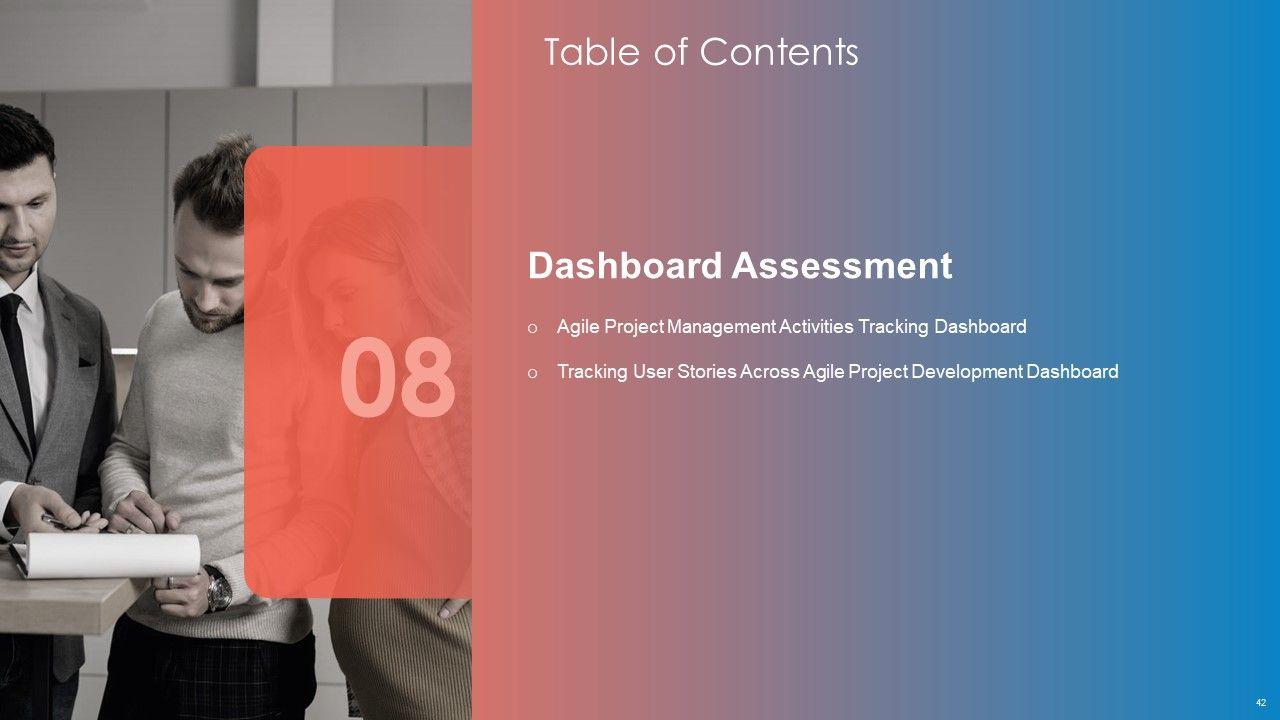 Table of Contents

08

Dashboard Assessment

o Agile Project Management Activities Tracking Dashboard

o Tracking User Stories Across Agile Project Development Dashboard

42